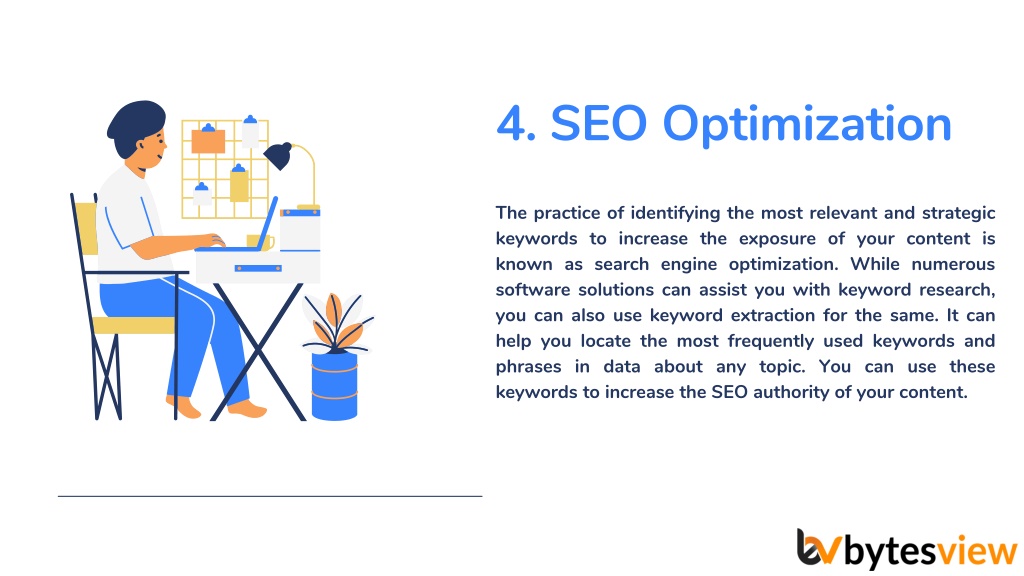 4. SEO Optimization

The practice of identifying the most relevant and strategic keywords to increase the exposure of your content is known as search engine optimization. While numerous software solutions can assist you with keyword research, you can also use keyword extraction for the same. It can help you locate the most frequently used keywords and phrases in data about any topic. You can use these keywords to increase the SEO authority of your content.

bytesview